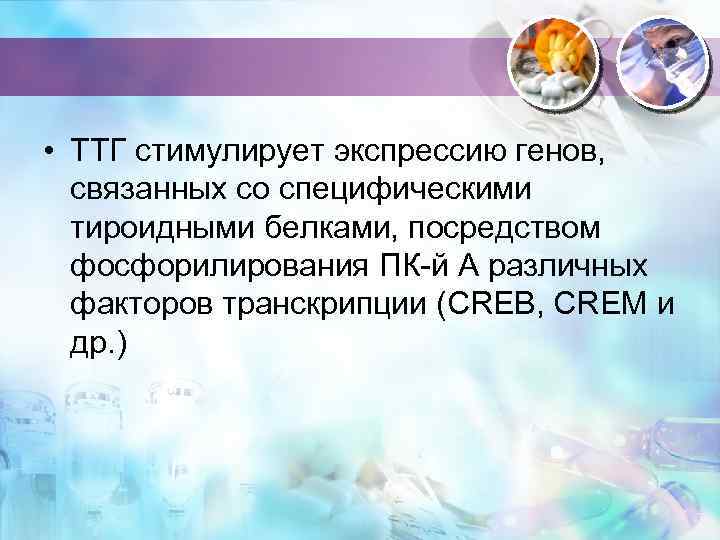 • ТТГ стимулирует экспрессию генов, связанных со специфическими тироидными белками, посредством фосфорилирования ПК-й А различных факторов транскрипции (CREB, CREM и др.)